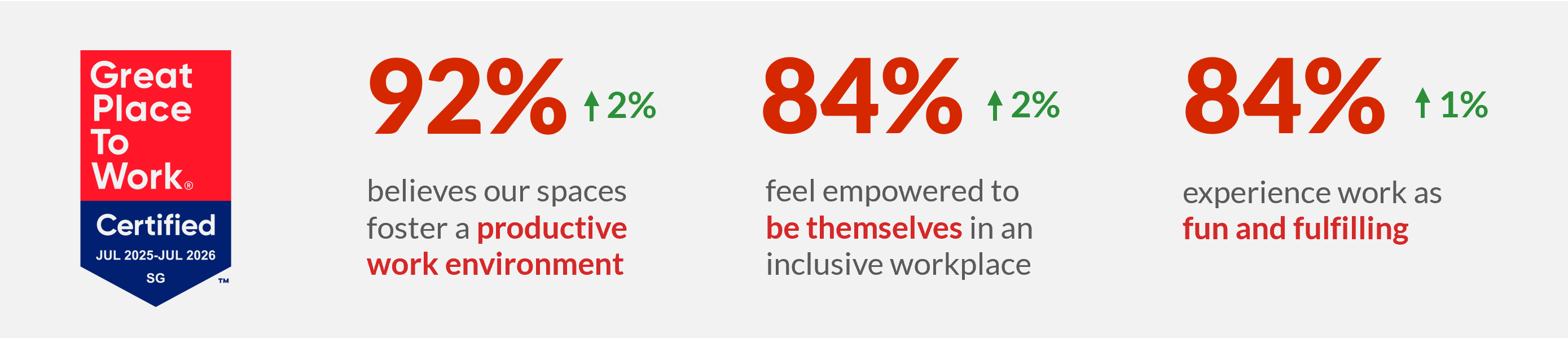 Great Place To Work®

Certified

JUL 2025-JUL 2026

SG

™

92% ↑ 2%

believes our spaces foster a productive work environment

84% ↑ 2%

feel empowered to be themselves in an inclusive workplace

84% ↑ 1%

experience work as fun and fulfilling